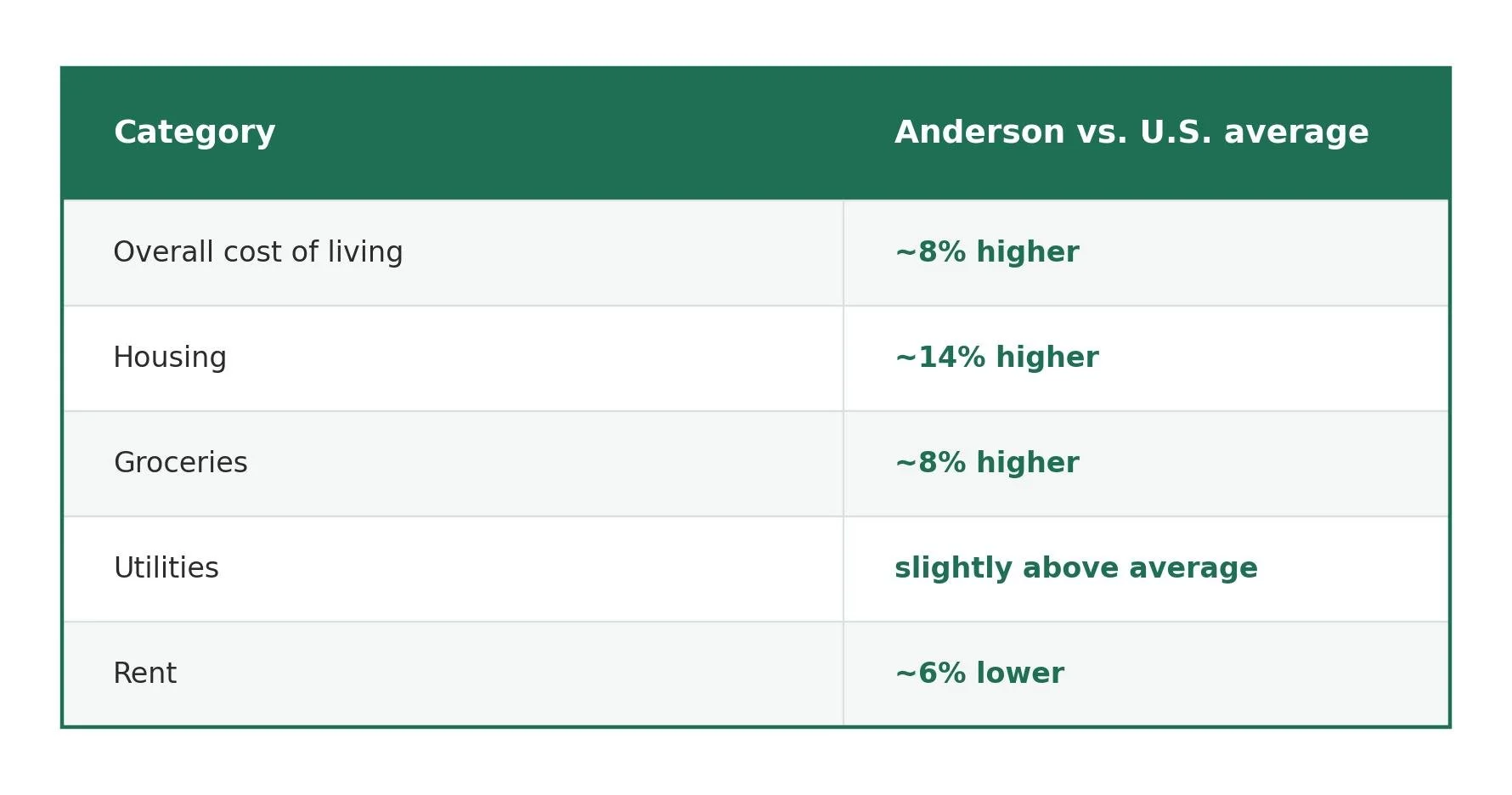 | Category | Anderson vs. U.S. average |
|---|---|
| Overall cost of living | ~8% higher |
| Housing | ~14% higher |
| Groceries | ~8% higher |
| Utilities | slightly above average |
| Rent | ~6% lower |